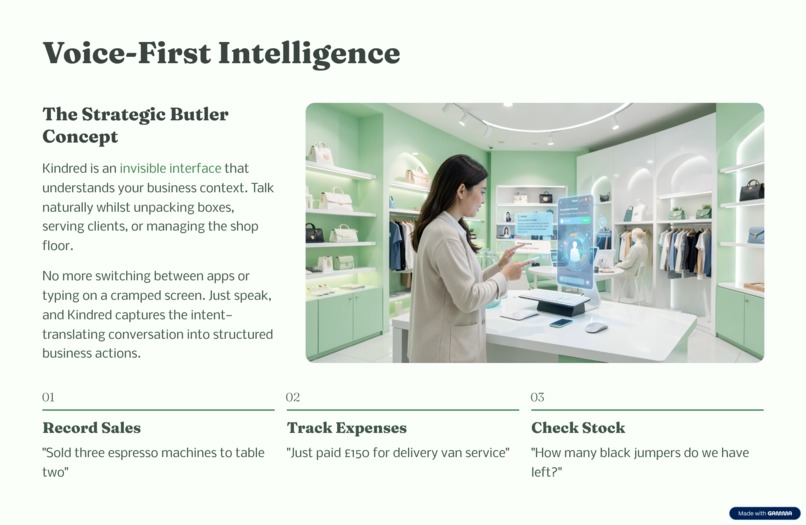 Voice-First Intelligence

The Strategic Butler Concept

Kindred is an invisible interface that understands your business context. Talk naturally whilst unpacking boxes, serving clients, or managing the shop floor.

No more switching between apps or typing on a cramped screen. Just speak, and Kindred captures the intent—translating conversation into structured business actions.

01

Record Sales

"Sold three espresso machines to table two"

02

Track Expenses

"Just paid £150 for delivery van service"

03

Check Stock

"How many black jumpers do we have left?"

Made with GAMMA